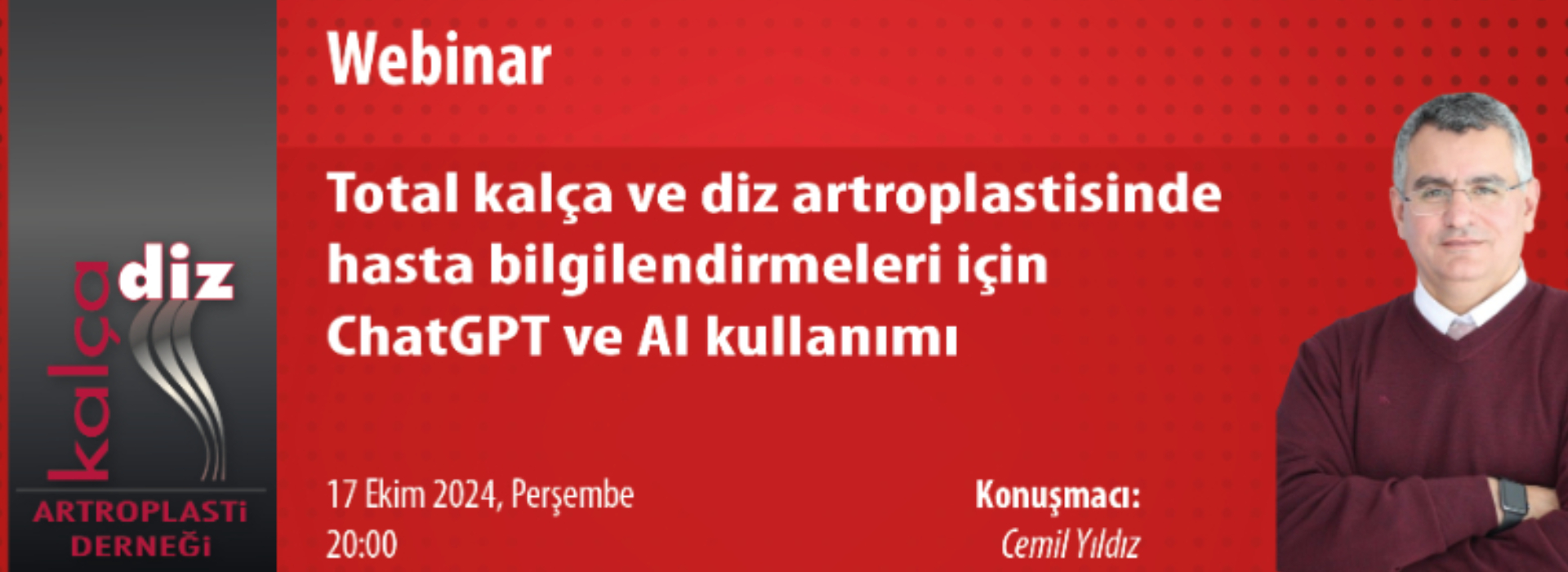 kalça diz
ARTROPLASTİ DERNEĞİ

Webinar

Total kalça ve diz artroplastisinde hasta bilgilendirmeleri için ChatGPT ve AI kullanımı

17 Ekim 2024, Perşembe
20:00

Konuşmacı:
Cemil Yıldız